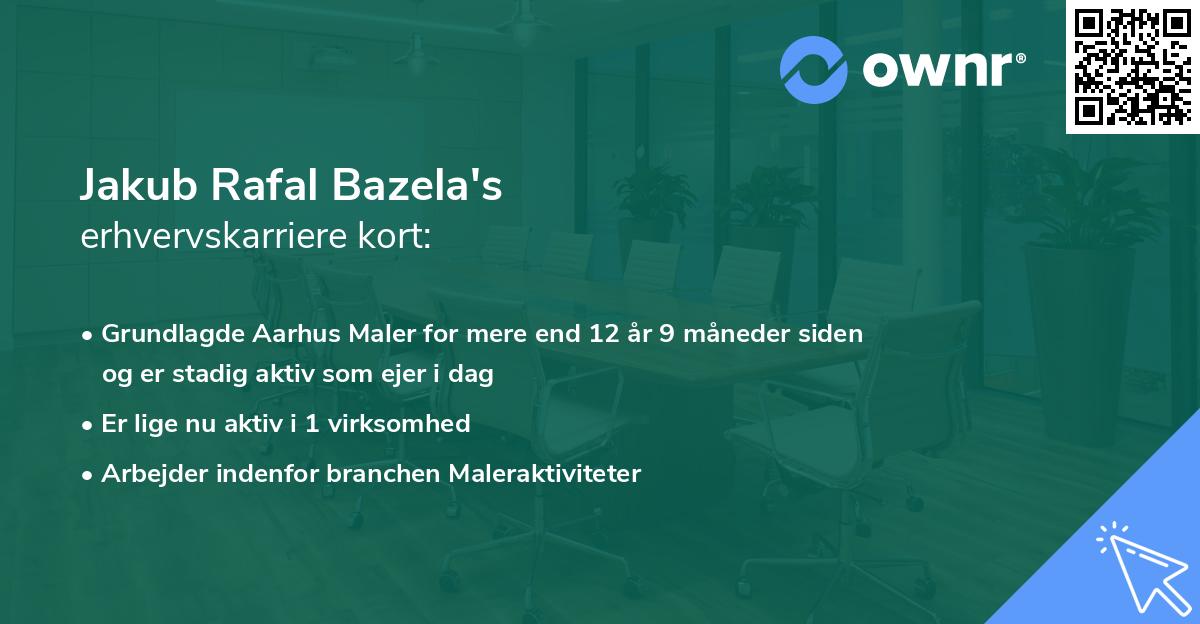 ownr®

Jakub Rafal Bazela's
erhvervskarriere kort:

• Grundlagde Aarhus Maler for mere end 12 år 9 måneder siden og er stadig aktiv som ejer i dag
• Er lige nu aktiv i 1 virksomhed
• Arbejder indenfor branchen Maleraktiviteter